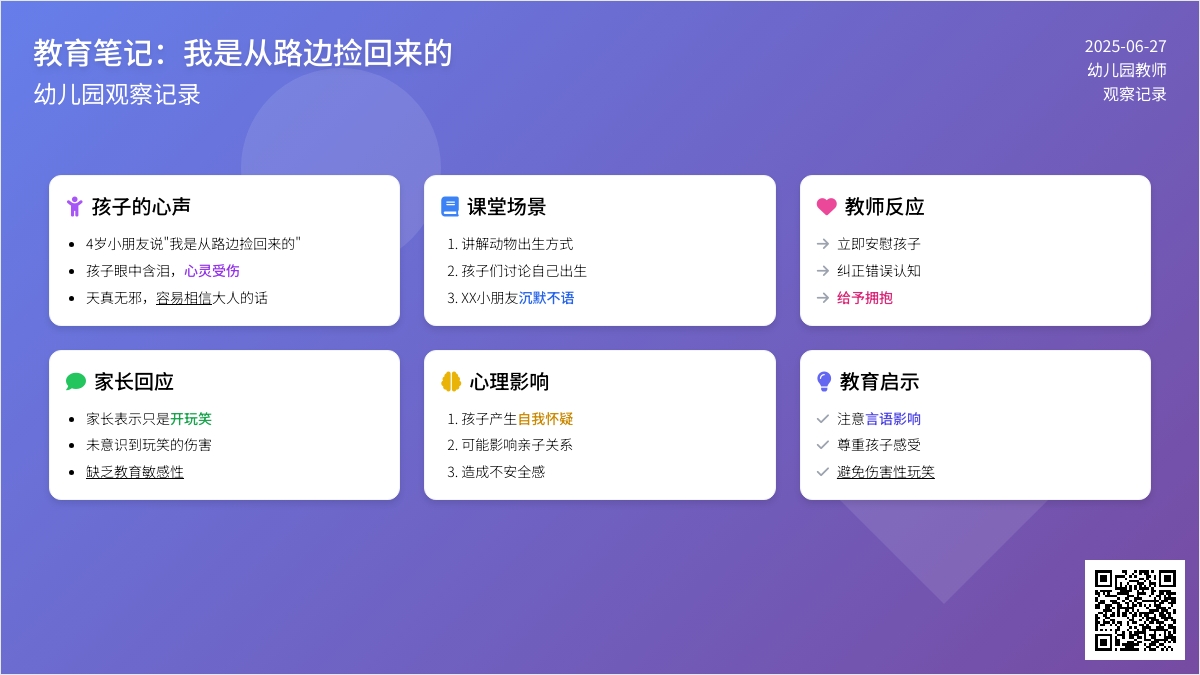 教育笔记：我是从路边捡回来的

幼儿园观察记录

2025-06-27
幼儿园教师
观察记录

孩子的心声

- 4岁小朋友说"我是从路边捡回来的"
- 孩子眼中含泪，心灵受伤
- 天真无邪，容易相信大人的话

课堂场景

1. 讲解动物出生方式
2. 孩子们讨论自己出生
3. XX小朋友沉默不语

教师反应

→ 立即安慰孩子
→ 纠正错误认知
→ 给予拥抱

家长回应

- 家长表示只是开玩笑
- 未意识到玩笑的伤害
- 缺乏教育敏感性

心理影响

1. 孩子产生自我怀疑
2. 可能影响亲子关系
3. 造成不安全感

教育启示

✓ 注意言语影响
✓ 尊重孩子感受
✓ 避免伤害性玩笑